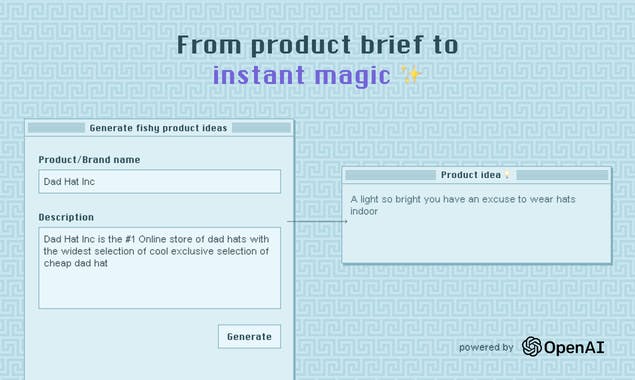 From product brief to
instant magic ✨

Generate fishy product ideas

Product/Brand name

Dad Hat Inc

Description

Dad Hat Inc is the #1 Online store of dad hats with the widest selection of cool exclusive selection of cheap dad hat

Generate

Product idea 💡

A light so bright you have an excuse to wear hats indoor

powered by OpenAI